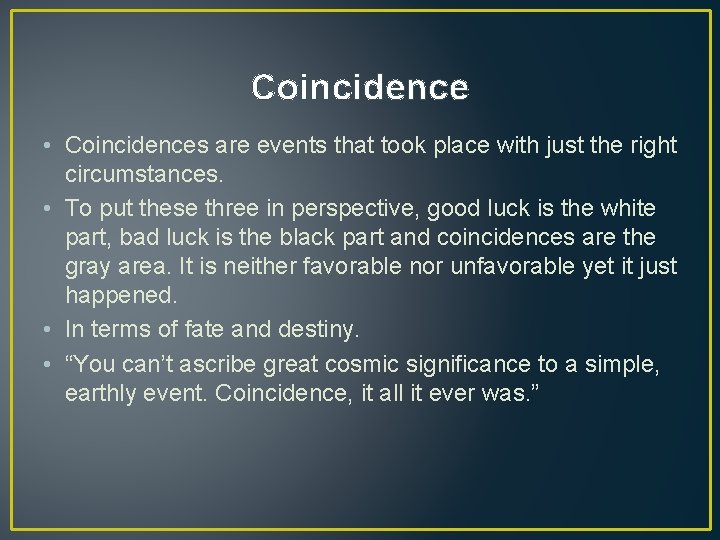 Coincidence

• Coincidences are events that took place with just the right circumstances.
• To put these three in perspective, good luck is the white part, bad luck is the black part and coincidences are the gray area. It is neither favorable nor unfavorable yet it just happened.
• In terms of fate and destiny.
• “You can’t ascribe great cosmic significance to a simple, earthly event. Coincidence, it all it ever was.”